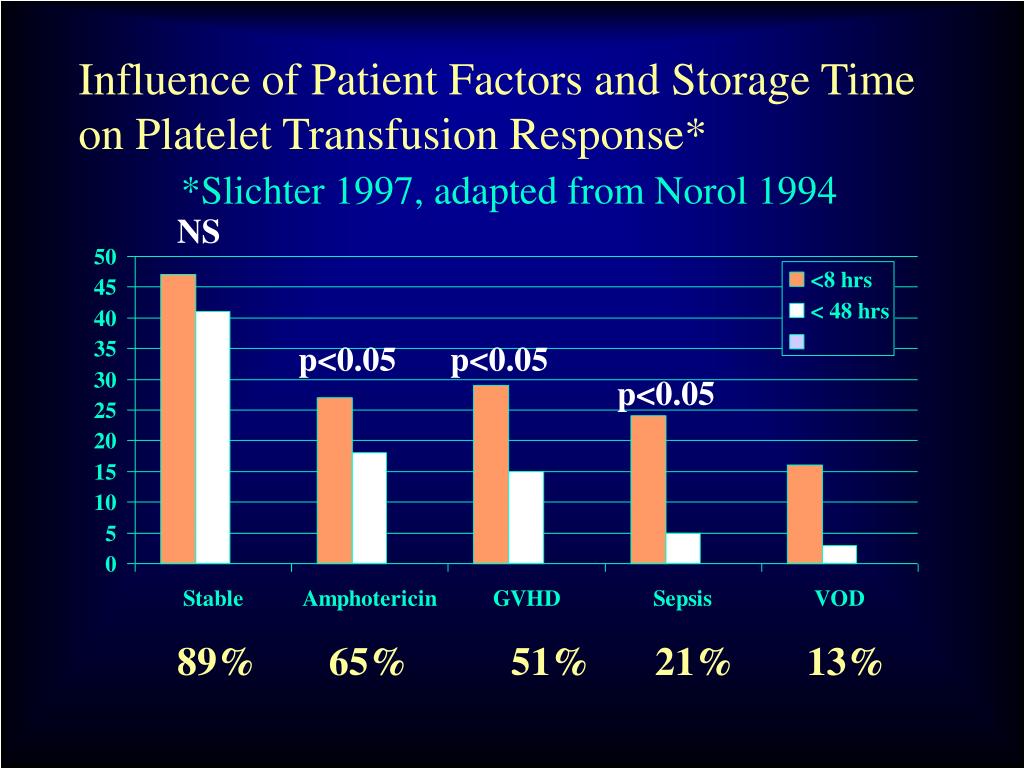 Influence of Patient Factors and Storage Time on Platelet Transfusion Response*

*Slichter 1997, adapted from Norol 1994

NS

50
45
40
35
30
25
20
15
10
5
0

<8 hrs
< 48 hrs

p<0.05 p<0.05 p<0.05

Stable Amphotericin GVHD Sepsis VOD

89% 65% 51% 21% 13%